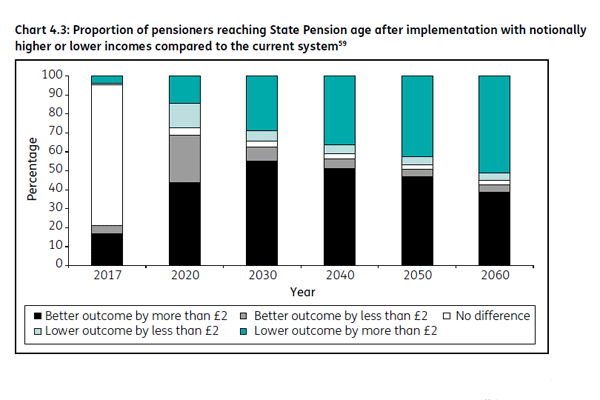 Chart 4.3: Proportion of pensioners reaching State Pension age after implementation with notionally higher or lower incomes compared to the current system$^{59}$

100
90
80
70
60
50
40
30
20
10
0

Percentage

2017
2020
2030
2040
2050
2060

Year

Better outcome by more than £2
Better outcome by less than £2
No difference
Lower outcome by less than £2
Lower outcome by more than £2